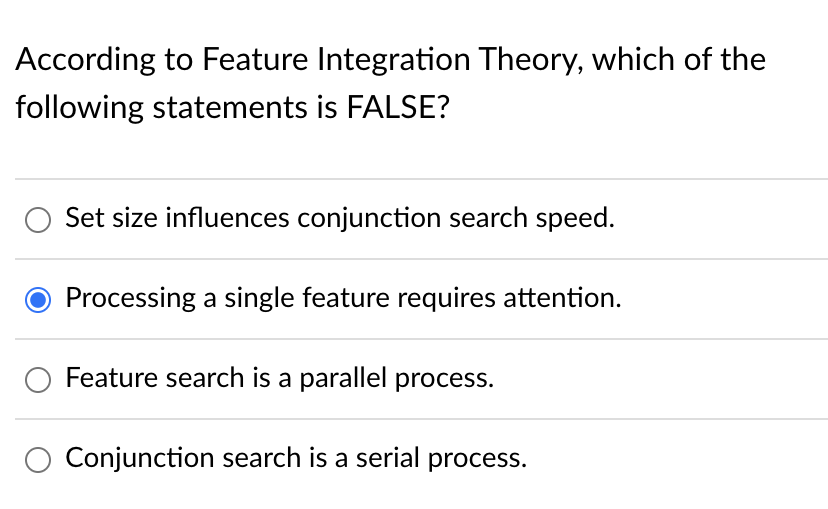 According to Feature Integration Theory, which of the following statements is FALSE?

Set size influences conjunction search speed.

Processing a single feature requires attention.

Feature search is a parallel process.

Conjunction search is a serial process.